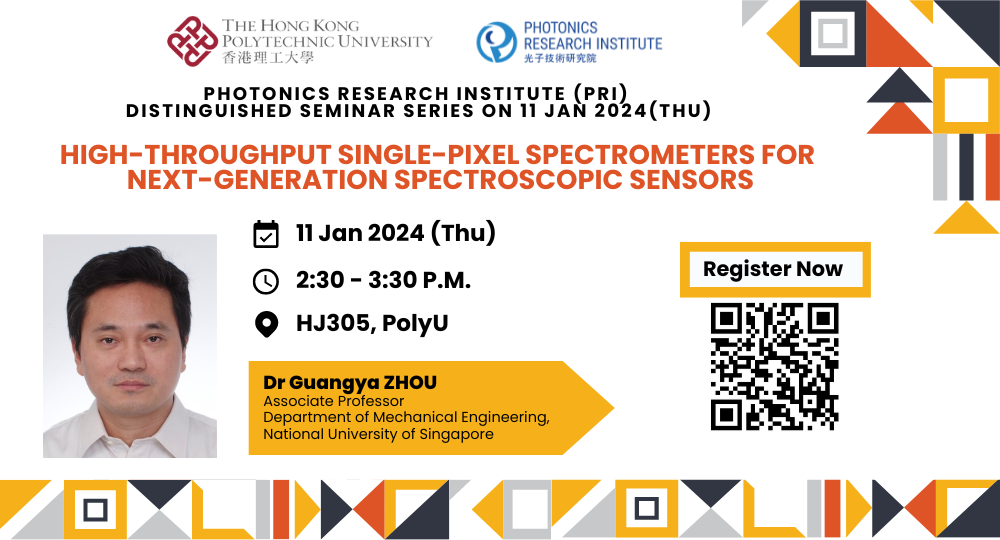 THE HONG KONG POLYTECHNIC UNIVERSITY
香港理工大學

PHOTONICS RESEARCH INSTITUTE
光子技術研究院

PHOTONICS RESEARCH INSTITUTE (PRI)
DISTINGUISHED SEMINAR SERIES ON 11 JAN 2024(THU)

HIGH-THROUGHPUT SINGLE-PIXEL SPECTROMETERS FOR NEXT-GENERATION SPECTROSCOPIC SENSORS

11 Jan 2024 (Thu)

2:30 - 3:30 P.M.

HJ305, PolyU

Register Now

Dr Guangya ZHOU
Associate Professor
Department of Mechanical Engineering, National University of Singapore